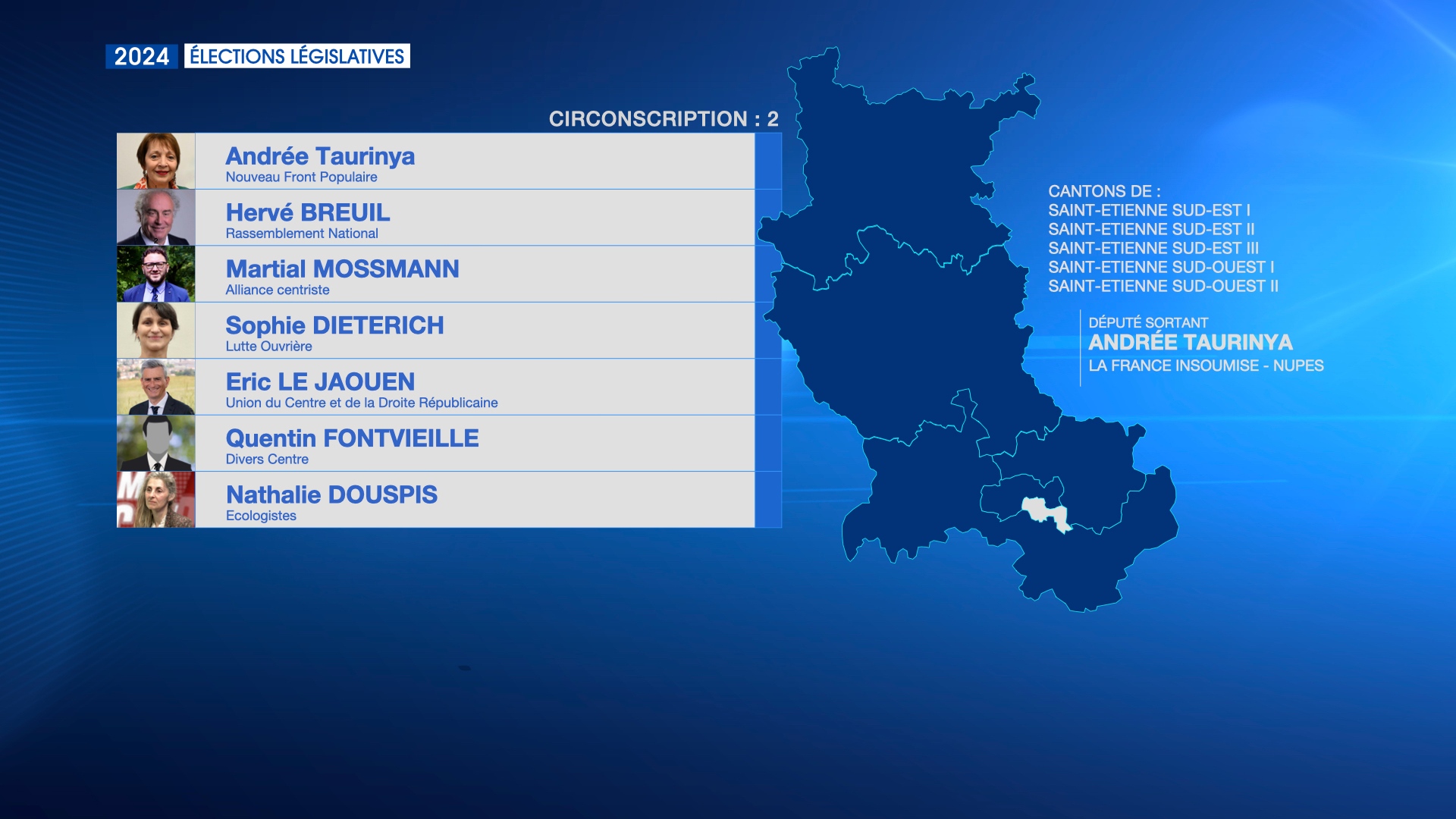 2024 ÉLECTIONS LÉGISLATIVES

CIRCONSCRIPTION : 2

Andrée Taurinya
Nouveau Front Populaire

Hervé BREUIL
Rassemblement National

Martial MOSSMANN
Alliance centriste

Sophie DIETERICH
Lutte Ouvrière

Eric LE JAOUEN
Union du Centre et de la Droite Républicaine

Quentin FONTVIEILLE
Divers Centre

Nathalie DOUSPIS
Ecologistes

CANTONS DE :
SAINT-ETIENNE SUD-EST I
SAINT-ETIENNE SUD-EST II
SAINT-ETIENNE SUD-EST III
SAINT-ETIENNE SUD-OUEST I
SAINT-ETIENNE SUD-OUEST II

DÉPUTÉ SORTANT
ANDRÉE TAURINYA
LA FRANCE INSOUMISE - NUPES